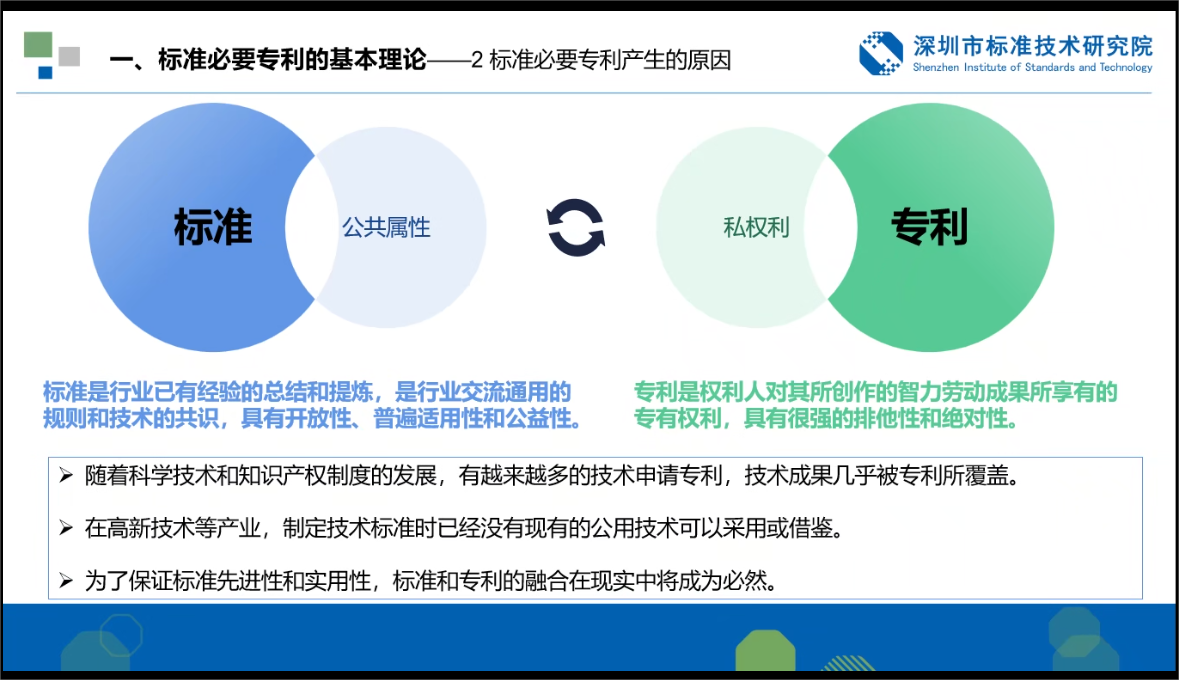 一、标准必要专利的基本理论——2 标准必要专利产生的原因

深圳市标准技术研究院
Shenzhen Institute of Standards and Technology

标准

公共属性

私权利

专利

标准是行业已有经验的总结和提炼，是行业交流通用的规则和技术的共识，具有开放性、普遍适用性和公益性。

专利是权利人对其所创作的智力劳动成果所享有的专有权利，具有很强的排他性和绝对性。

➢ 随着科学技术和知识产权制度的发展，有越来越多的技术申请专利，技术成果几乎被专利所覆盖。

➢ 在高新技术等产业，制定技术标准时已经没有现有的公用技术可以采用或借鉴。

➢ 为了保证标准先进性和实用性，标准和专利的融合在现实中将成为必然。